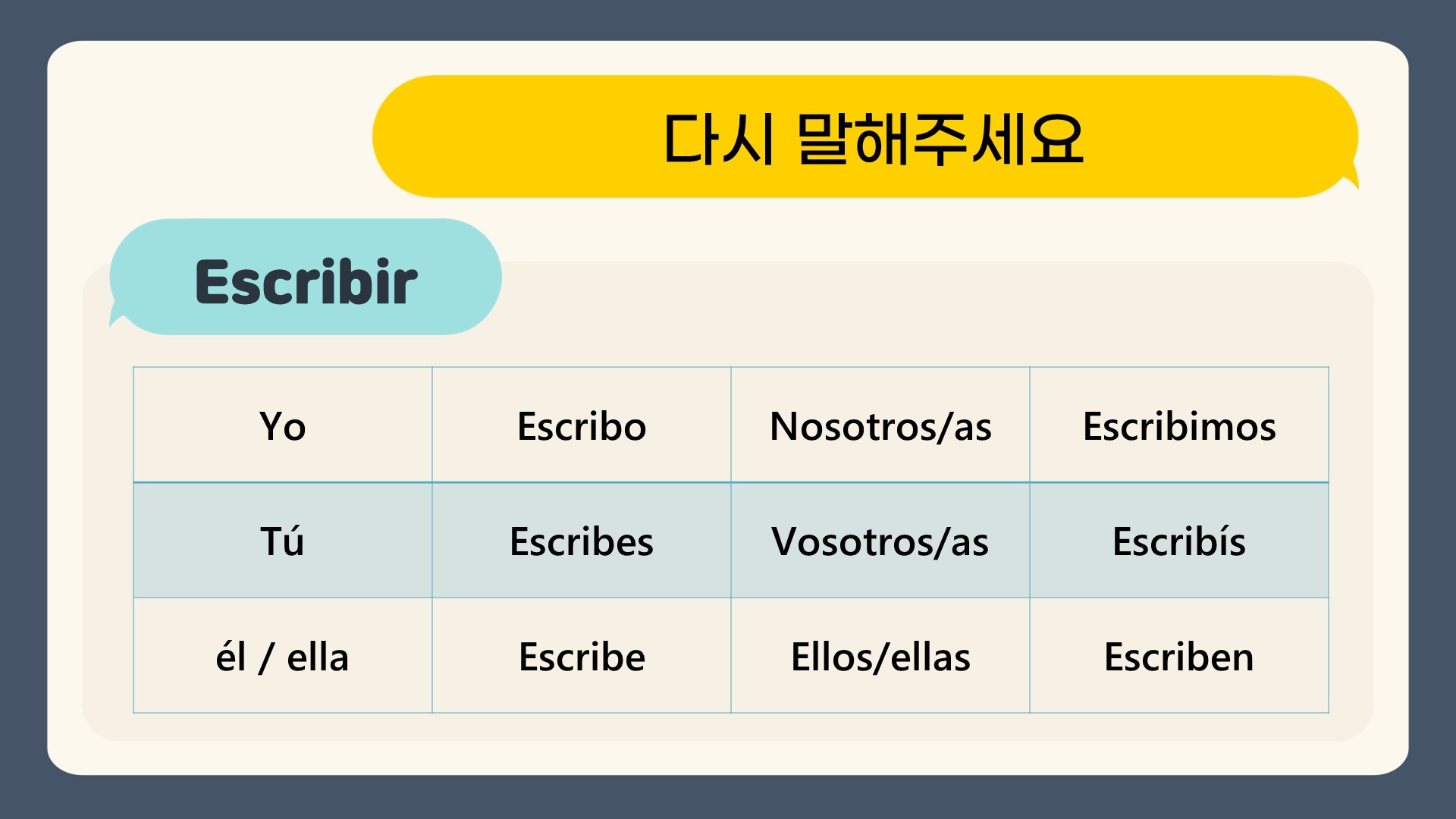 다시 말해주세요

Escribir

| Yo | Escribo | Nosotros/as | Escribimos |
|---|---|---|---|
| Tú | Escribes | Vosotros/as | Escribís |
| él / ella | Escribe | Ellos/ellas | Escriben |